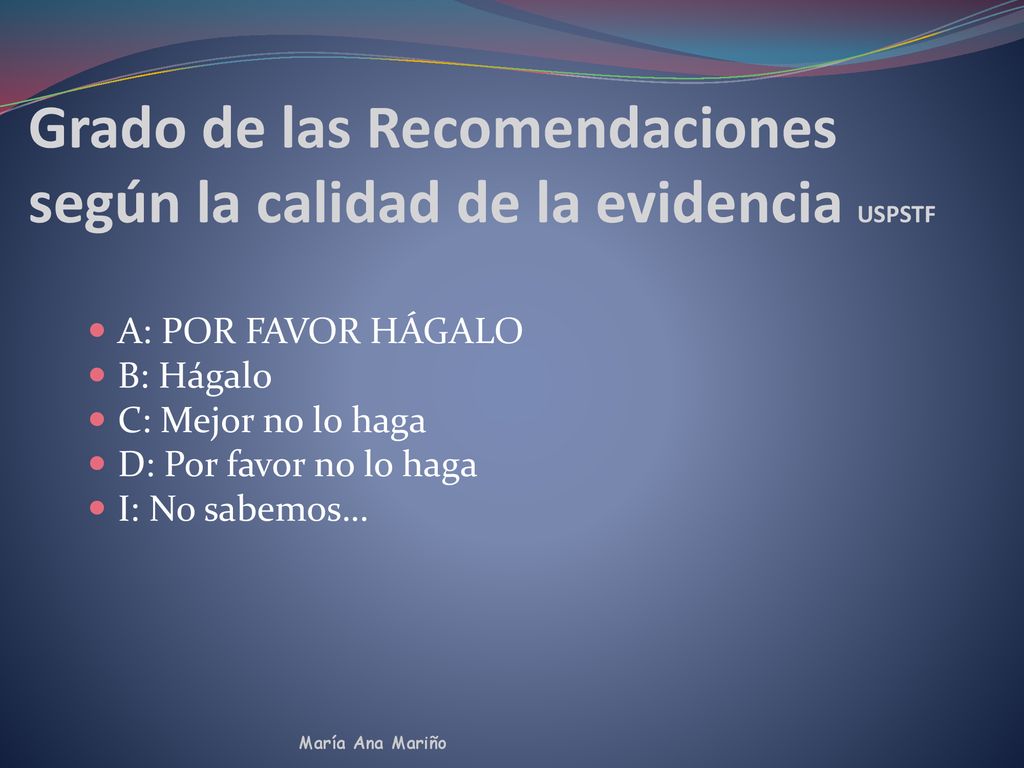 Grado de las Recomendaciones según la calidad de la evidencia USPSTF

- A: POR FAVOR HÁGALO
- B: Hágalo
- C: Mejor no lo haga
- D: Por favor no lo haga
- I: No sabemos…

María Ana Mariño